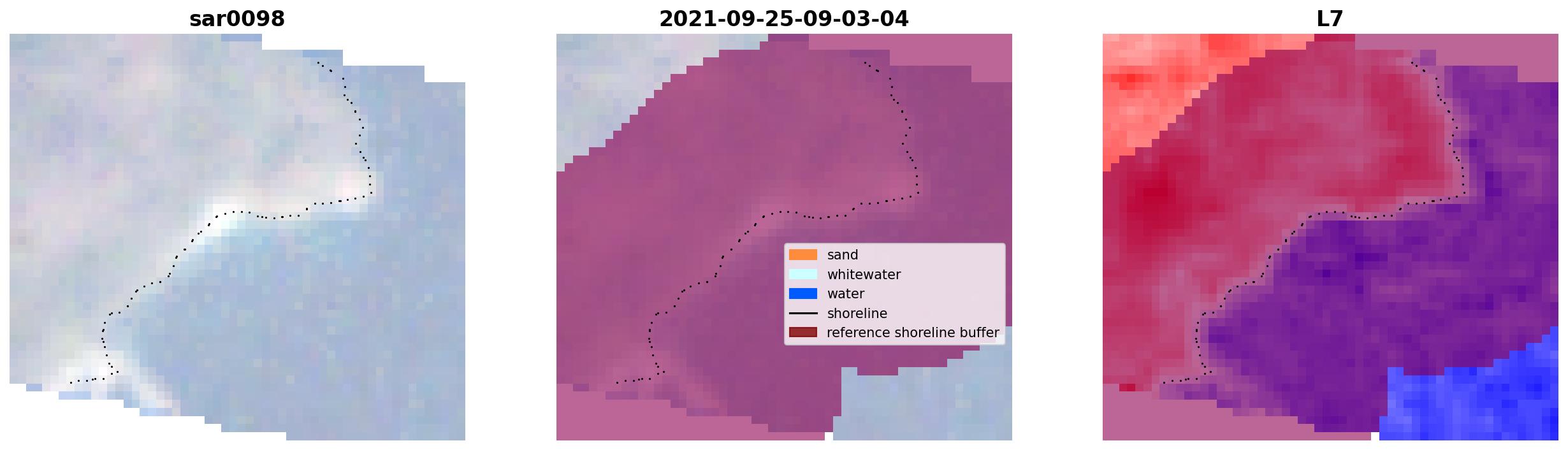 sar0098

2021-09-25-09-03-04

sand
whitewater
water
shoreline
reference shoreline buffer

L7